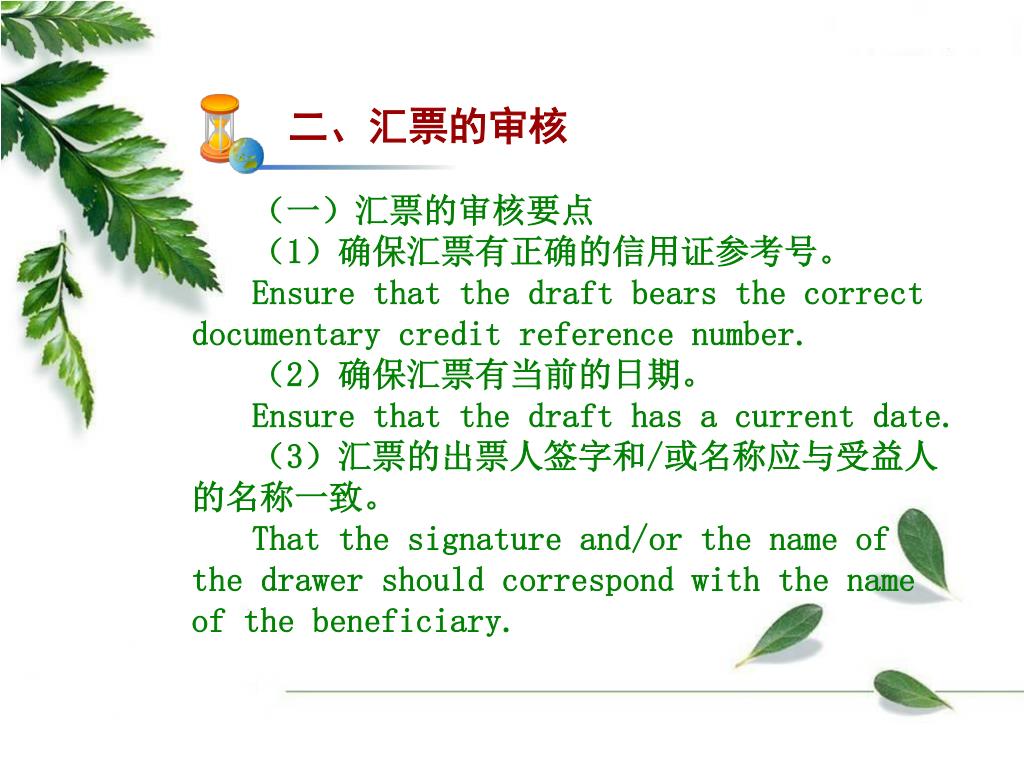 二、汇票的审核

（一）汇票的审核要点

（1）确保汇票有正确的信用证参考号。

Ensure that the draft bears the correct documentary credit reference number.

（2）确保汇票有当前的日期。

Ensure that the draft has a current date.

（3）汇票的出票人签字和/或名称应与受益人的名称一致。

That the signature and/or the name of the drawer should correspond with the name of the beneficiary.